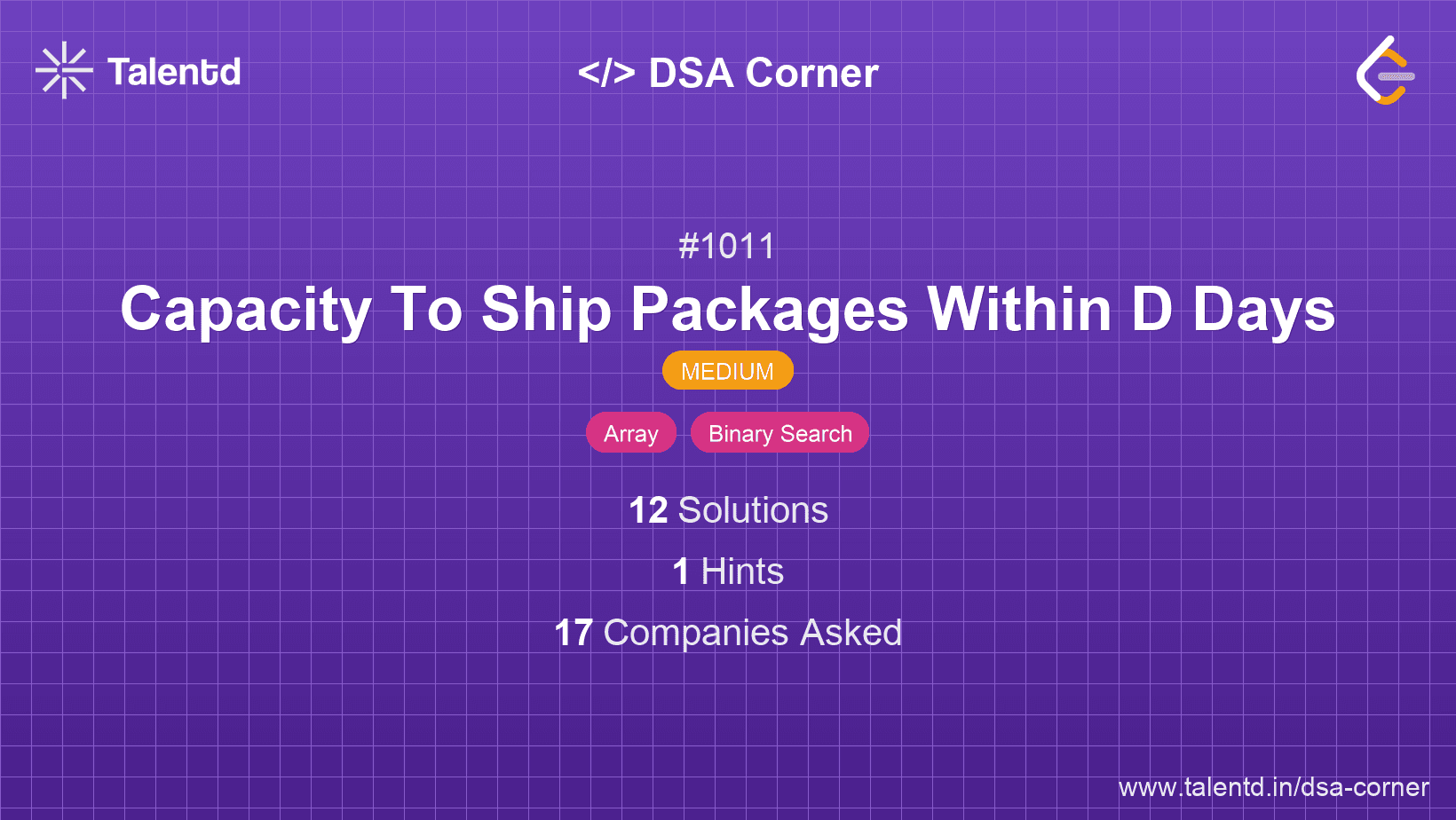 Talentd

</> DSA Corner

#1011

Capacity To Ship Packages Within D Days

MEDIUM

Array Binary Search

12 Solutions

1 Hints

17 Companies Asked

www.talentd.in/dsa-corner